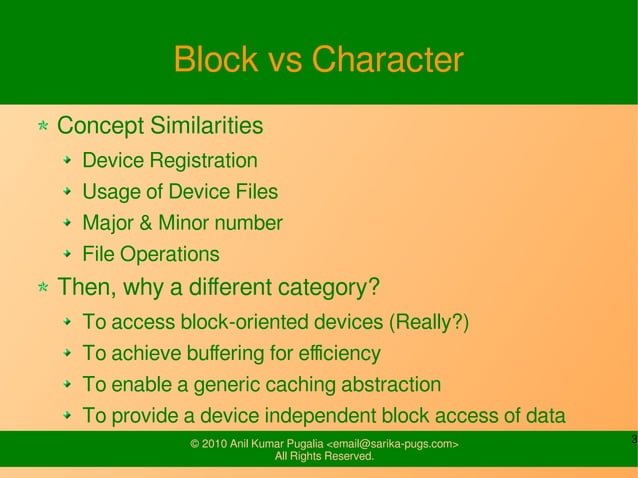 Block vs Character

Concept Similarities
Device Registration
Usage of Device Files
Major & Minor number
File Operations
Then, why a different category?
To access block-oriented devices (Really?)
To achieve buffering for efficiency
To enable a generic caching abstraction
To provide a device independent block access of data

© 2010 Anil Kumar Pugalia <email@sarika-pugs.com>
All Rights Reserved.

3